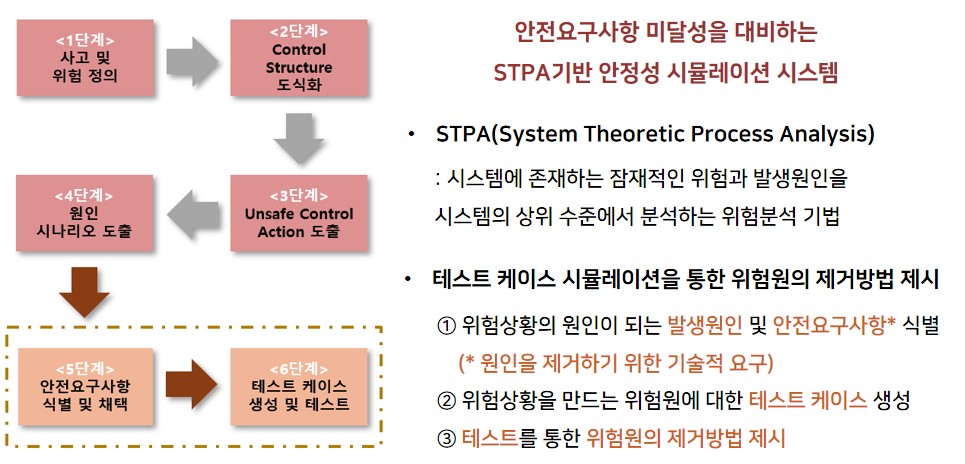 <1단계>
사고 및
위험 정의

<2단계>
Control
Structure
도식화

<3단계>
Unsafe Control
Action 도출

<4단계>
원인
시나리오 도출

<5단계>
안전요구사항
식별 및 채택

<6단계>
테스트 케이스
생성 및 테스트

안전요구사항 미달성을 대비하는
STPA기반 안정성 시뮬레이션 시스템

• STPA(System Theoretic Process Analysis)
: 시스템에 존재하는 잠재적인 위험과 발생원인을 시스템의 상위 수준에서 분석하는 위험분석 기법

• 테스트 케이스 시뮬레이션을 통한 위험원의 제거방법 제시
① 위험상황의 원인이 되는 발생원인 및 안전요구사항* 식별
(* 원인을 제거하기 위한 기술적 요구)
② 위험상황을 만드는 위험원에 대한 테스트 케이스 생성
③ 테스트를 통한 위험원의 제거방법 제시